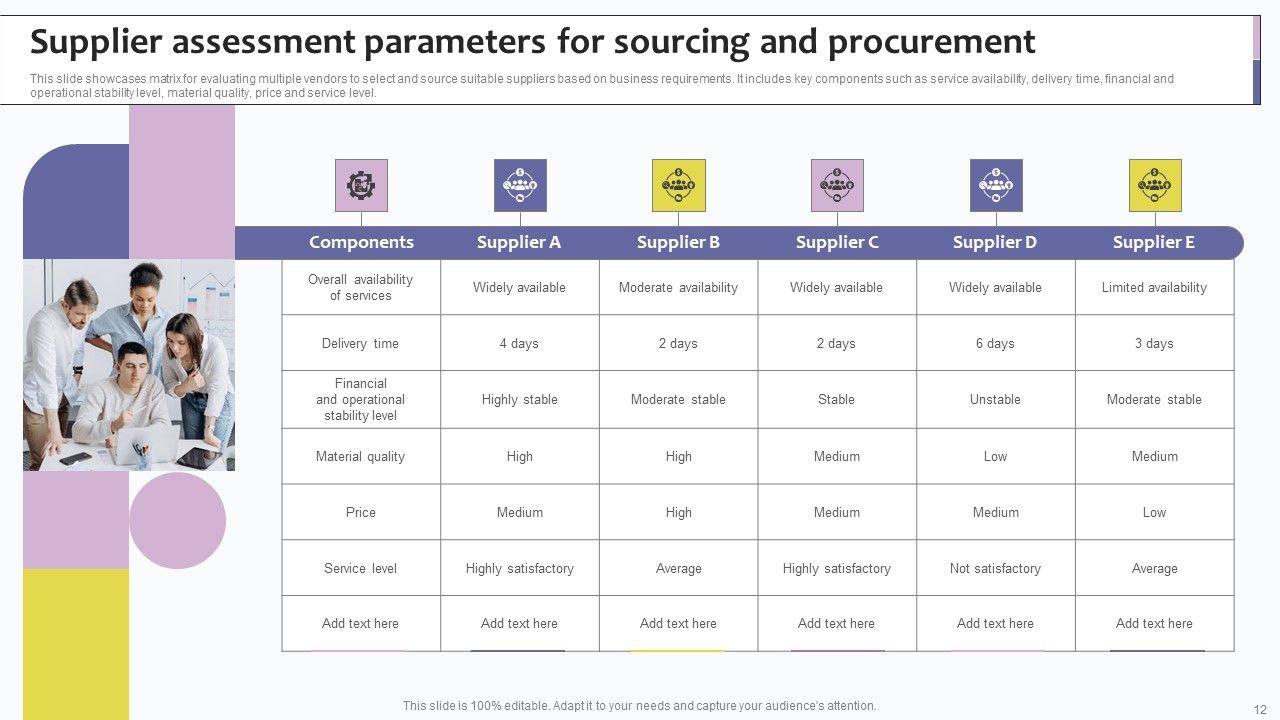 Supplier assessment parameters for sourcing and procurement

This slide showcases matrix for evaluating multiple vendors to select and source suitable suppliers based on business requirements. It includes key components such as service availability, delivery time, financial and operational stability level, material quality, price and service level.

| Components | Supplier A | Supplier B | Supplier C | Supplier D | Supplier E |
|---|---|---|---|---|---|
| Overall availability of services | Widely available | Moderate availability | Widely available | Widely available | Limited availability |
| Delivery time | 4 days | 2 days | 2 days | 6 days | 3 days |
| Financial and operational stability level | Highly stable | Moderate stable | Stable | Unstable | Moderate stable |
| Material quality | High | High | Medium | Low | Medium |
| Price | Medium | High | Medium | Medium | Low |
| Service level | Highly satisfactory | Average | Highly satisfactory | Not satisfactory | Average |
| Add text here | Add text here | Add text here | Add text here | Add text here | Add text here |

This slide is 100% editable. Adapt it to your needs and capture your audience's attention.

12